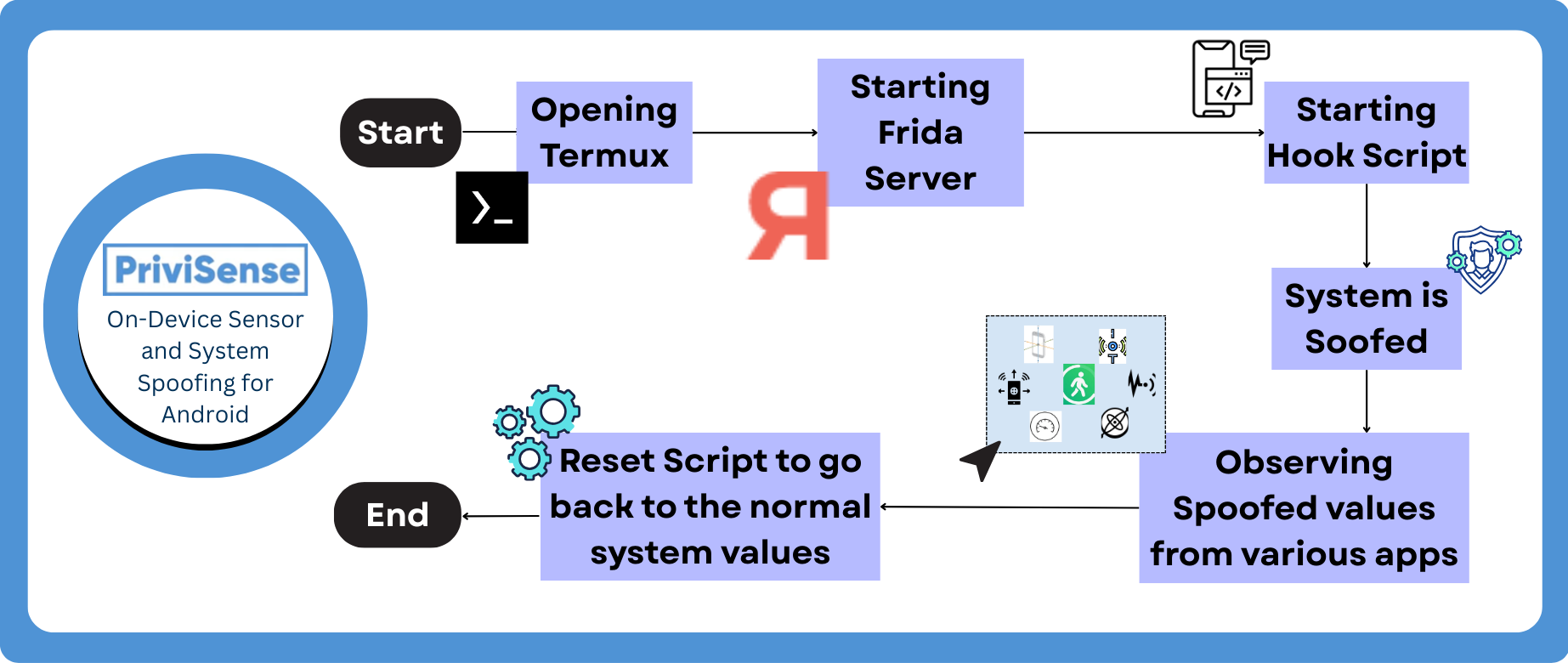 PriviSense

On-Device Sensor and System Spoofing for Android

Start

Opening Termux

Starting Frida Server

Starting Hook Script

System is Soofed

Observing Spoofed values from various apps

Reset Script to go back to the normal system values

End